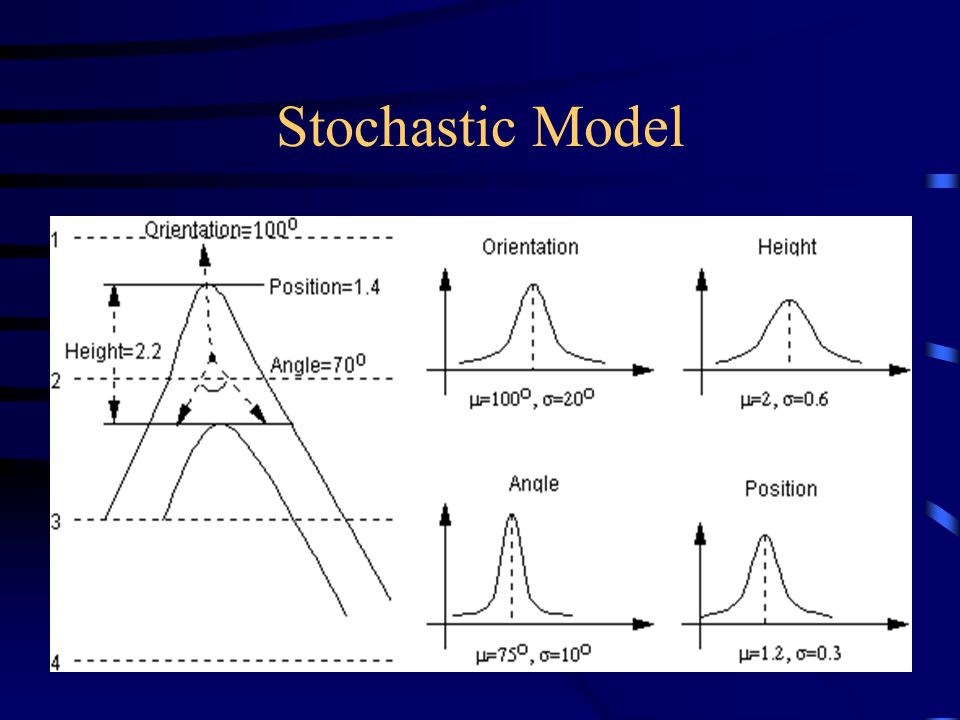 Stochastic Model

1
Orientation=$100^o$
Position=1.4
Height=2.2
Angle=$70^o$
2
3
4

Orientation
$\mu=100^o$, $\sigma=20^o$

Height
$\mu=2$, $\sigma=0.6$

Angle
$\mu=75^o$, $\sigma=10^o$

Position
$\mu=1.2$, $\sigma=0.3$